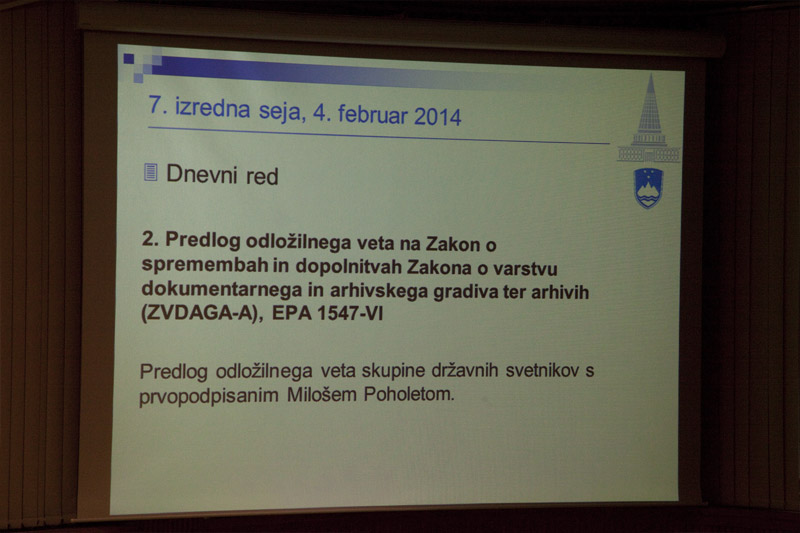 7. izredna seja, 4. februar 2014

Dnevni red

2. Predlog odložilnega veta na Zakon o spremembah in dopolnitvah Zakona o varstvu dokumentarnega in arhivskega gradiva ter arhivih (ZVDAGA-A), EPA 1547-VI

Predlog odložilnega veta skupine državnih svetnikov s prvopodpisanim Milošem Poholetom.